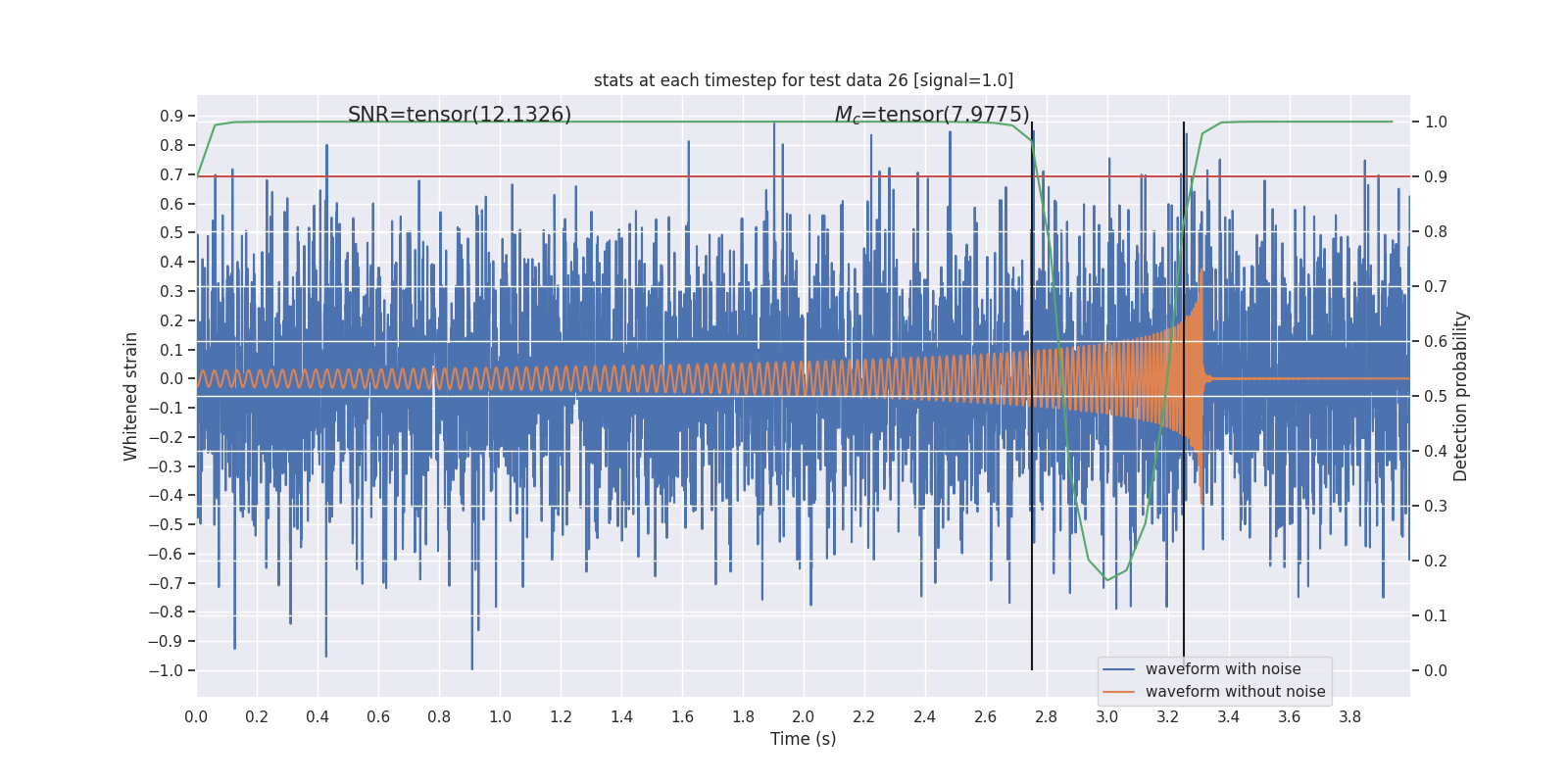 stats at each timestep for test data 26 [signal=1.0]

SNR=tensor(12.1326)

$M_c$=tensor(7.9775)

Whitened strain

0.9
0.8
0.7
0.6
0.5
0.4
0.3
0.2
0.1
0.0
−0.1
−0.2
−0.3
−0.4
−0.5
−0.6
−0.7
−0.8
−0.9
−1.0

Detection probability

1.0
0.9
0.8
0.7
0.6
0.5
0.4
0.3
0.2
0.1
0.0

waveform with noise
waveform without noise

0.0 0.2 0.4 0.6 0.8 1.0 1.2 1.4 1.6 1.8 2.0 2.2 2.4 2.6 2.8 3.0 3.2 3.4 3.6 3.8

Time (s)